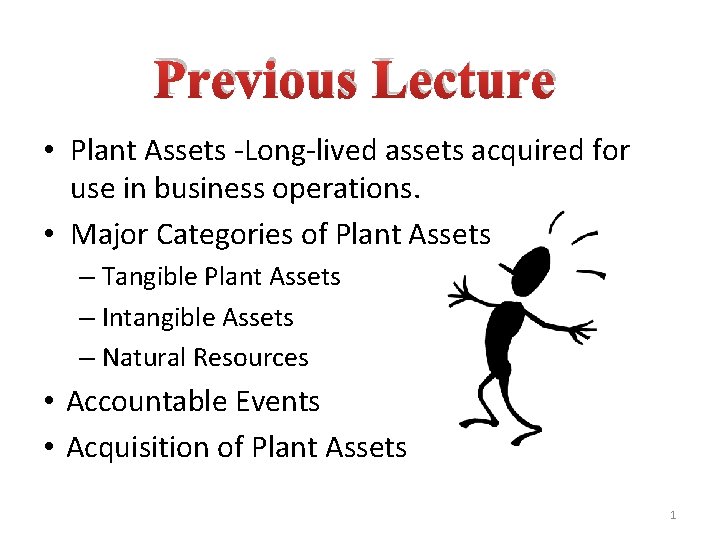 Previous Lecture

• Plant Assets -Long-lived assets acquired for use in business operations.
• Major Categories of Plant Assets
– Tangible Plant Assets
– Intangible Assets
– Natural Resources
• Accountable Events
• Acquisition of Plant Assets

1